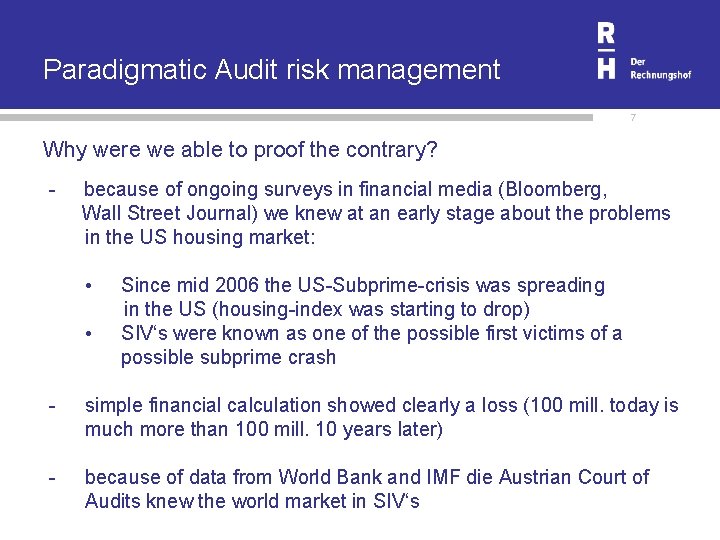 Paradigmatic Audit risk management

R
H
Der Rechnungshof

7

Why were we able to proof the contrary?

- because of ongoing surveys in financial media (Bloomberg, Wall Street Journal) we knew at an early stage about the problems in the US housing market:

• Since mid 2006 the US-Subprime-crisis was spreading in the US (housing-index was starting to drop)
• SIV's were known as one of the possible first victims of a possible subprime crash

- simple financial calculation showed clearly a loss (100 mill. today is much more than 100 mill. 10 years later)

- because of data from World Bank and IMF die Austrian Court of Audits knew the world market in SIV's